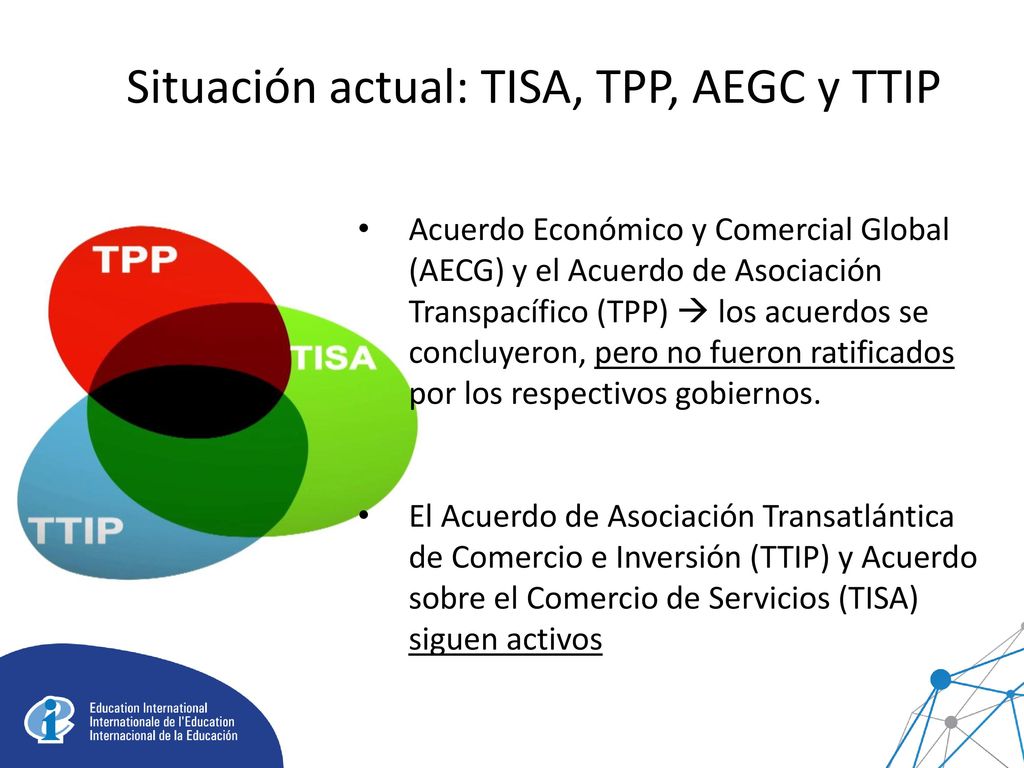 Situación actual: TISA, TPP, AEGC y TTIP

TPP

TISA

TTIP

• Acuerdo Económico y Comercial Global (AECG) y el Acuerdo de Asociación Transpacífico (TPP) → los acuerdos se concluyeron, pero no fueron ratificados por los respectivos gobiernos.

• El Acuerdo de Asociación Transatlántica de Comercio e Inversión (TTIP) y Acuerdo sobre el Comercio de Servicios (TISA) siguen activos

Education International
Internationale de l'Education
Internacional de la Educación